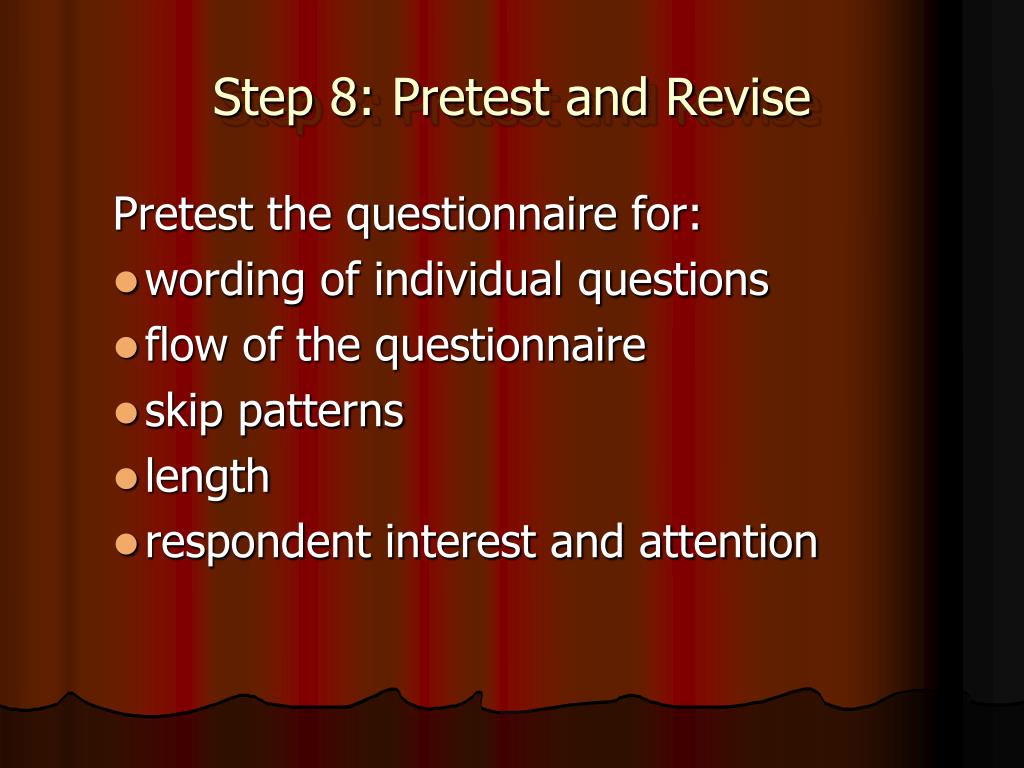 Step 8: Pretest and Revise

Pretest the questionnaire for:
- wording of individual questions
- flow of the questionnaire
- skip patterns
- length
- respondent interest and attention